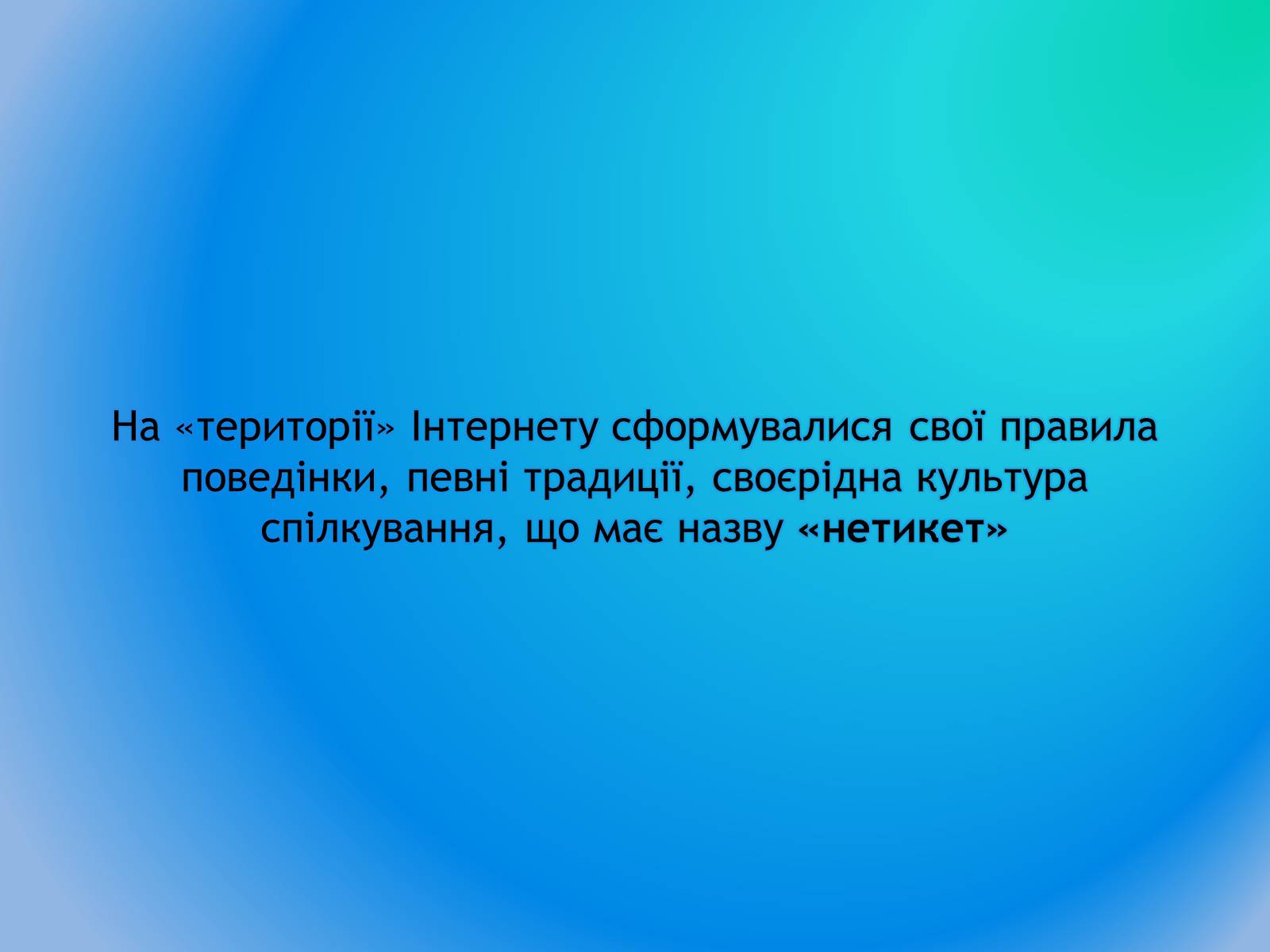 На «території» Інтернету сформувалися свої правила поведінки, певні традиції, своєрідна культура спілкування, що має назву «нетикет»